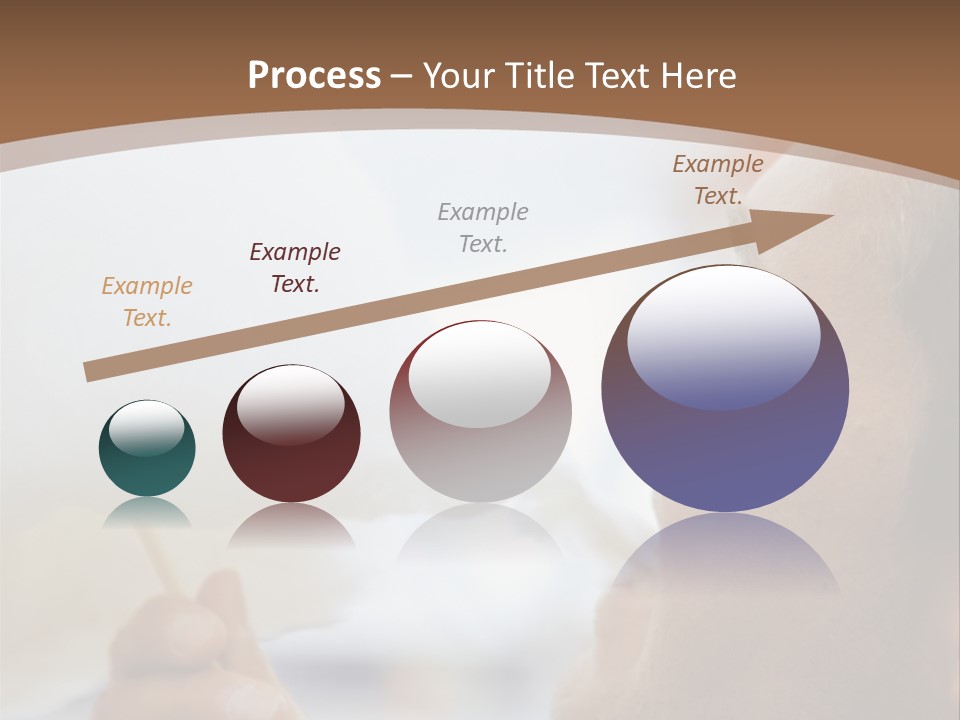 Process – Your Title Text Here

Example Text.

Example Text.

Example Text.

Example Text.